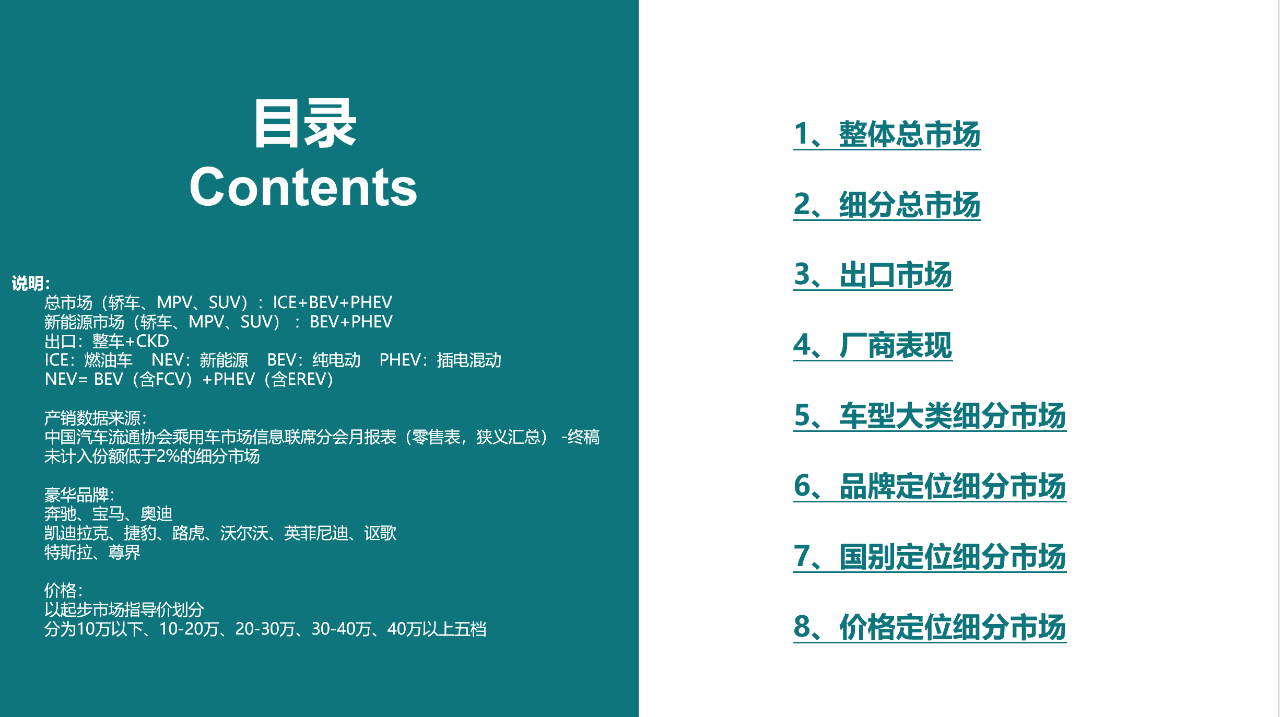 目录
Contents

说明：
总市场（轿车、MPV、SUV）：ICE+BEV+PHEV
新能源市场（轿车、MPV、SUV）：BEV+PHEV
出口：整车+CKD
ICE：燃油车 NEV：新能源 BEV：纯电动 PHEV：插电混动
NEV= BEV（含FCV）+PHEV（含EREV）

产销数据来源：
中国汽车流通协会乘用车市场信息联席分会月报表（零售表，狭义汇总）-终稿
未计入份额低于2%的细分市场

豪华品牌：
奔驰、宝马、奥迪
凯迪拉克、捷豹、路虎、沃尔沃、英菲尼迪、讴歌
特斯拉、尊界

价格：
以起步市场指导价划分
分为10万以下、10-20万、20-30万、30-40万、40万以上五档

1、整体总市场

2、细分总市场

3、出口市场

4、厂商表现

5、车型大类细分市场

6、品牌定位细分市场

7、国别定位细分市场

8、价格定位细分市场